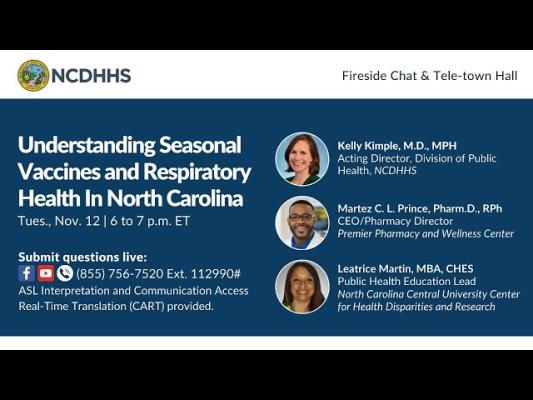 NCDHHS

Fireside Chat & Tele-town Hall

Understanding Seasonal Vaccines and Respiratory Health In North Carolina

Tues., Nov. 12 | 6 to 7 p.m. ET

Submit questions live:
(855) 756-7520 Ext. 112990#
ASL Interpretation and Communication Access Real-Time Translation (CART) provided.

Kelly Kimple, M.D., MPH
Acting Director, Division of Public Health, NCDHHS

Martez C. L. Prince, Pharm.D., RPh
CEO/Pharmacy Director
Premier Pharmacy and Wellness Center

Leatrice Martin, MBA, CHES
Public Health Education Lead
North Carolina Central University Center for Health Disparities and Research